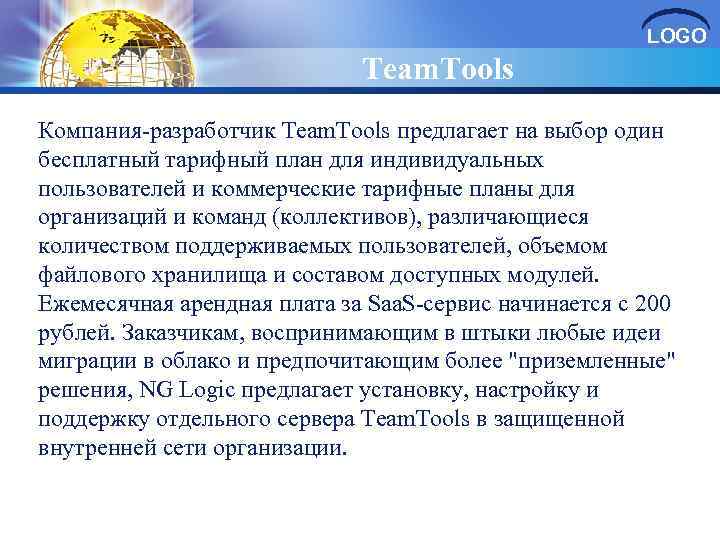 LOGO

TeamTools

Компания-разработчик TeamTools предлагает на выбор один бесплатный тарифный план для индивидуальных пользователей и коммерческие тарифные планы для организаций и команд (коллективов), различающиеся количеством поддерживаемых пользователей, объемом файлового хранилища и составом доступных модулей. Ежемесячная арендная плата за SaaS-сервис начинается с 200 рублей. Заказчикам, воспринимающим в штыки любые идеи миграции в облако и предпочитающим более "приземленные" решения, NG Logic предлагает установку, настройку и поддержку отдельного сервера TeamTools в защищенной внутренней сети организации.